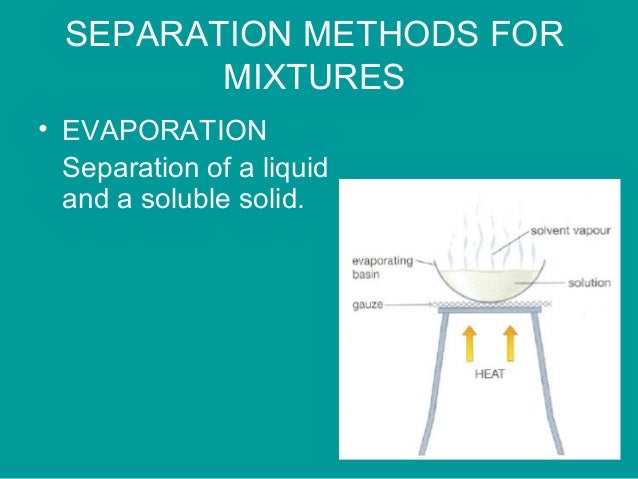 SEPARATION METHODS FOR MIXTURES

• EVAPORATION
Separation of a liquid and a soluble solid.

solvent vapour
evaporating basin
solution
gauze
HEAT